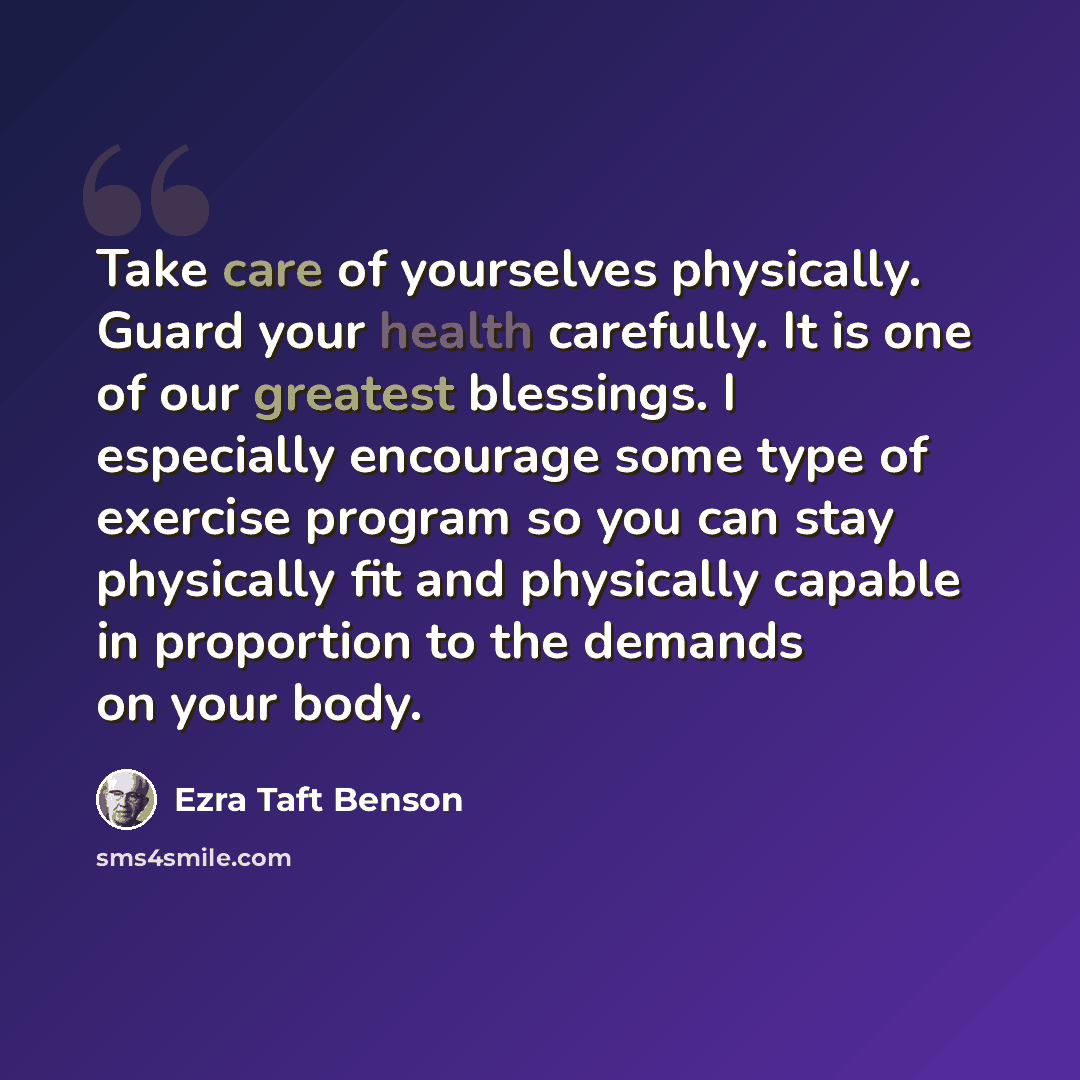 Take care of yourselves physically. Guard your health carefully. It is one of our greatest blessings. I especially encourage some type of exercise program so you can stay physically fit and physically capable in proportion to the demands on your body.

Ezra Taft Benson

sms4smile.com